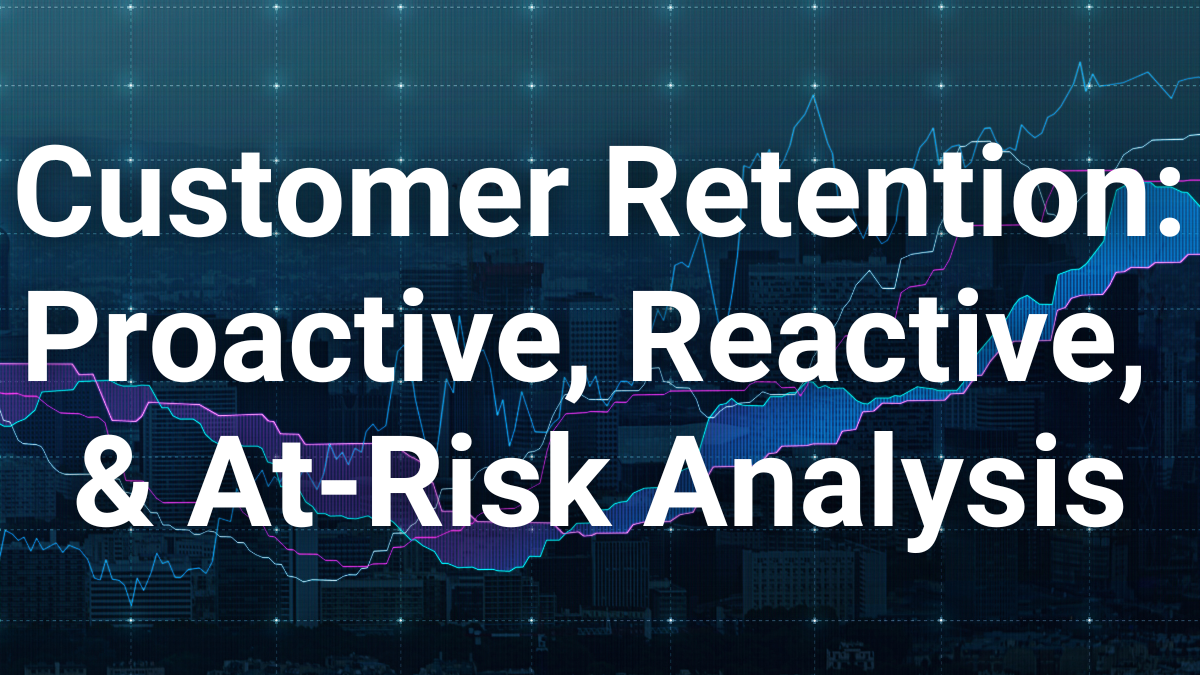 Customer Retention: Proactive, Reactive, & At-Risk Analysis